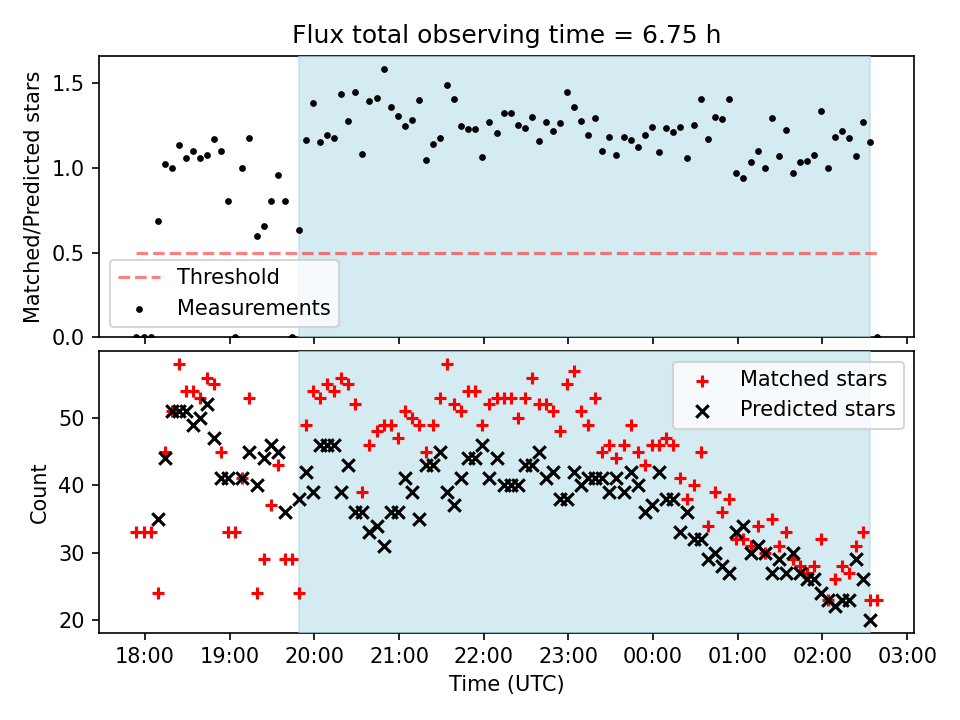 Flux total observing time = 6.75 h

Matched/Predicted stars

1.5
1.0
0.5
0.0

Threshold
Measurements

Count

50
40
30
20

Matched stars
Predicted stars

18:00 19:00 20:00 21:00 22:00 23:00 00:00 01:00 02:00 03:00

Time (UTC)